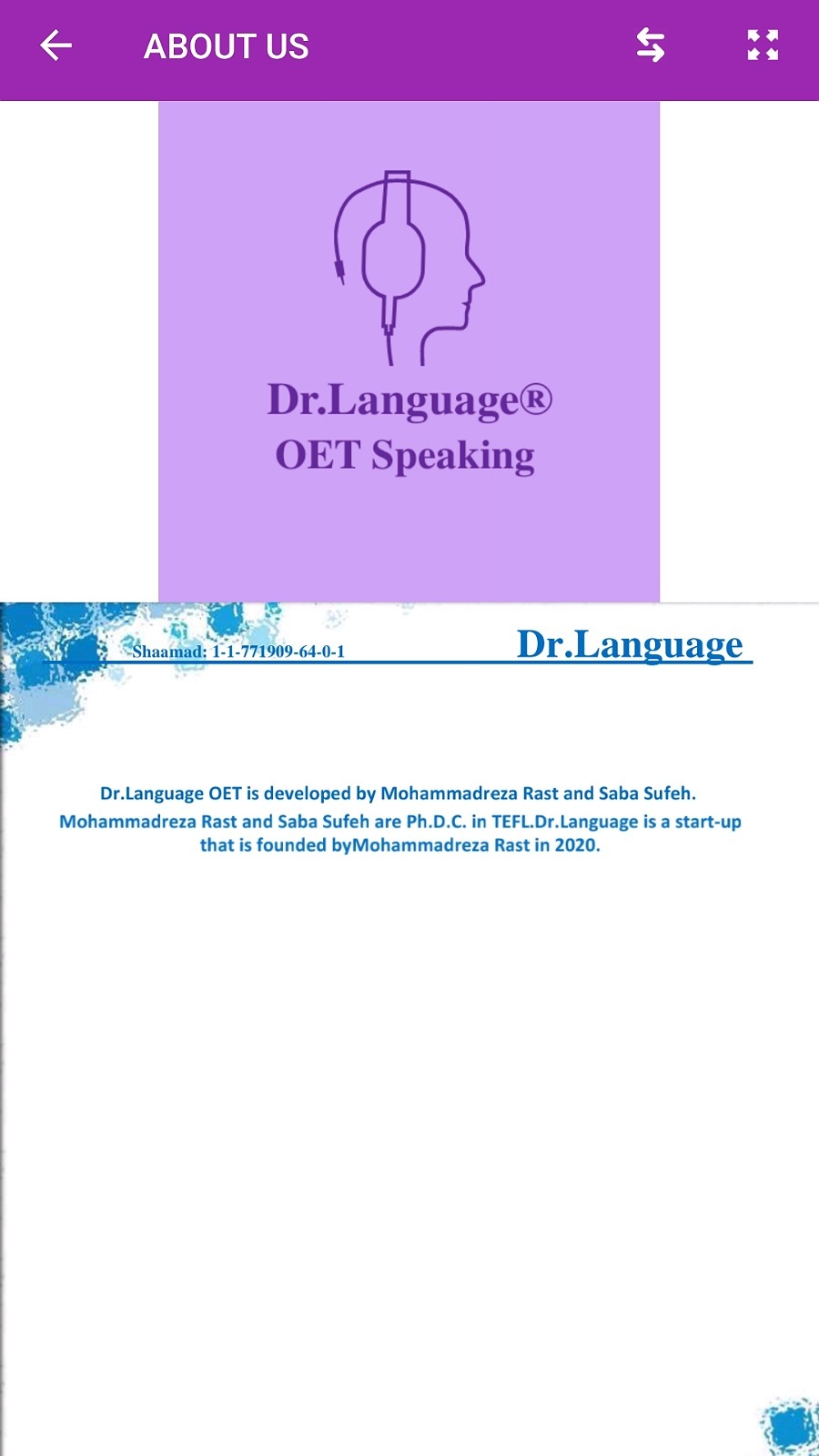 ABOUT US

Dr.Language®
OET Speaking

Shaamad: 1-1-771909-64-0-1

Dr.Language

Dr.Language OET is developed by Mohammadreza Rast and Saba Sufeh. Mohammadreza Rast and Saba Sufeh are Ph.D.C. in TEFL.Dr.Language is a start-up that is founded byMohammadreza Rast in 2020.